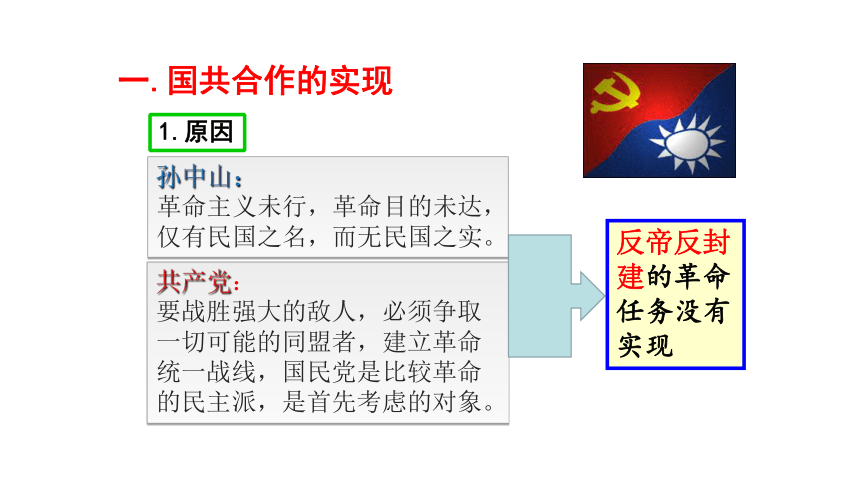 一. 国共合作的实现

1. 原因

孙中山：
革命主义未行，革命目的未达，仅有民国之名，而无民国之实。

共产党：
要战胜强大的敌人，必须争取一切可能的同盟者，建立革命统一战线，国民党是比较革命的民主派，是首先考虑的对象。

反帝反封建的革命任务没有实现